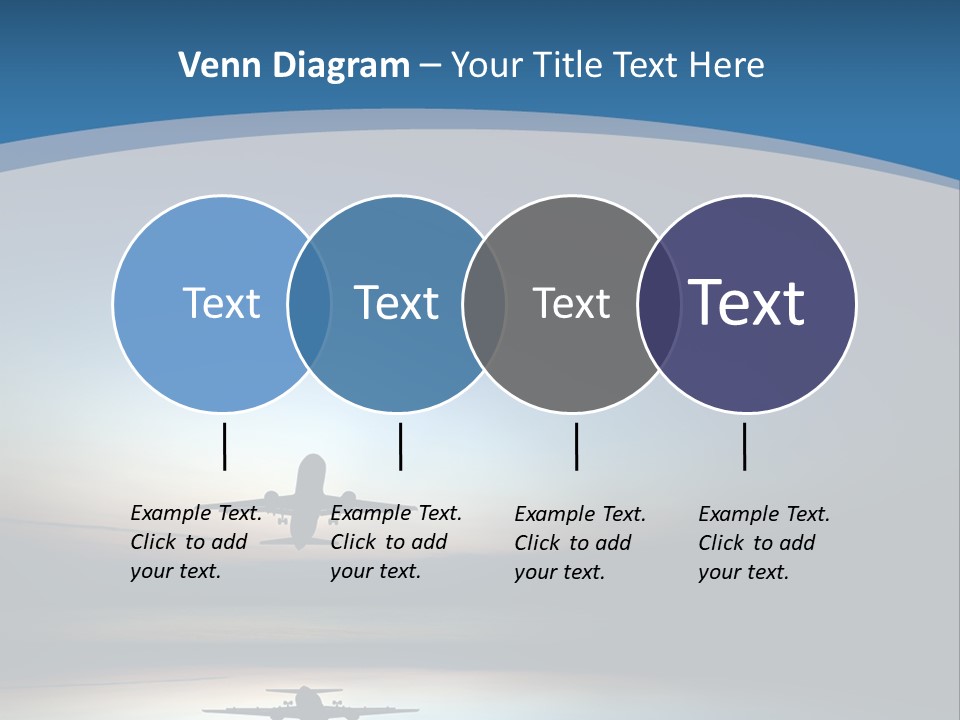 Venn Diagram – Your Title Text Here

Text

Text

Text

Text

Example Text. Click to add your text.

Example Text. Click to add your text.

Example Text. Click to add your text.

Example Text. Click to add your text.